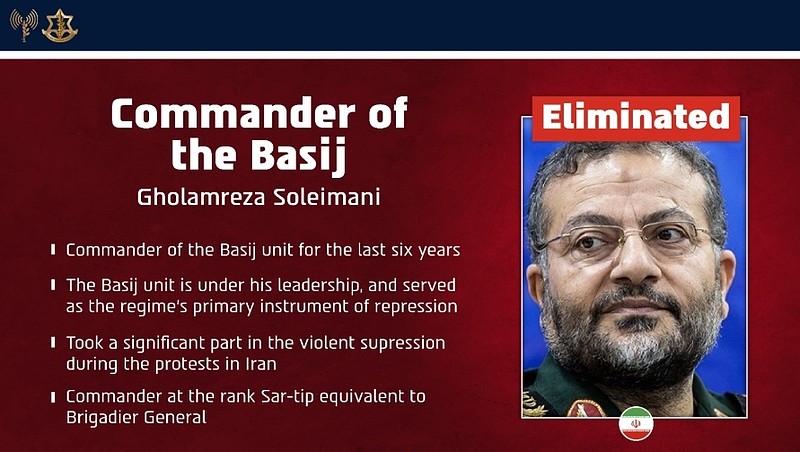 Commander of the Basij

Gholamreza Soleimani

Commander of the Basij unit for the last six years

The Basij unit is under his leadership, and served as the regime's primary instrument of repression

Took a significant part in the violent supression during the protests in Iran

Commander at the rank Sar-tip equivalent to Brigadier General

Eliminated